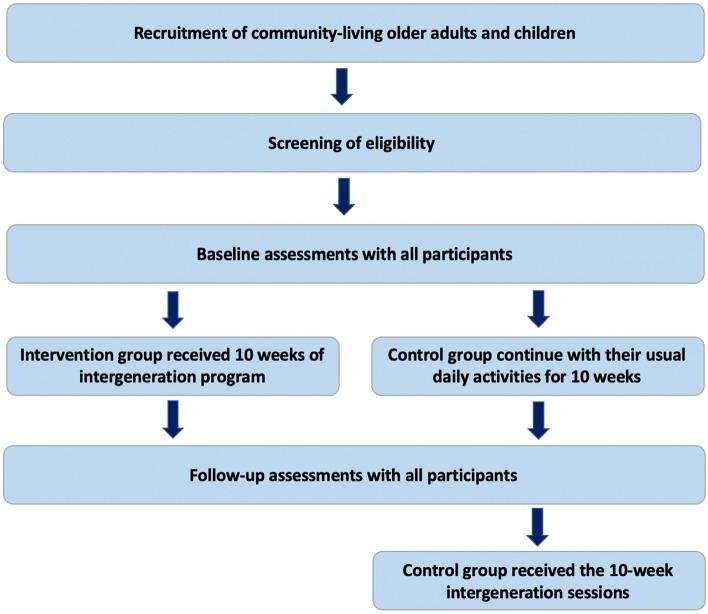 Recruitment of community-living older adults and children

Screening of eligibility

Baseline assessments with all participants

Intervention group received 10 weeks of intergeneration program

Control group continue with their usual daily activities for 10 weeks

Follow-up assessments with all participants

Control group received the 10-week intergeneration sessions